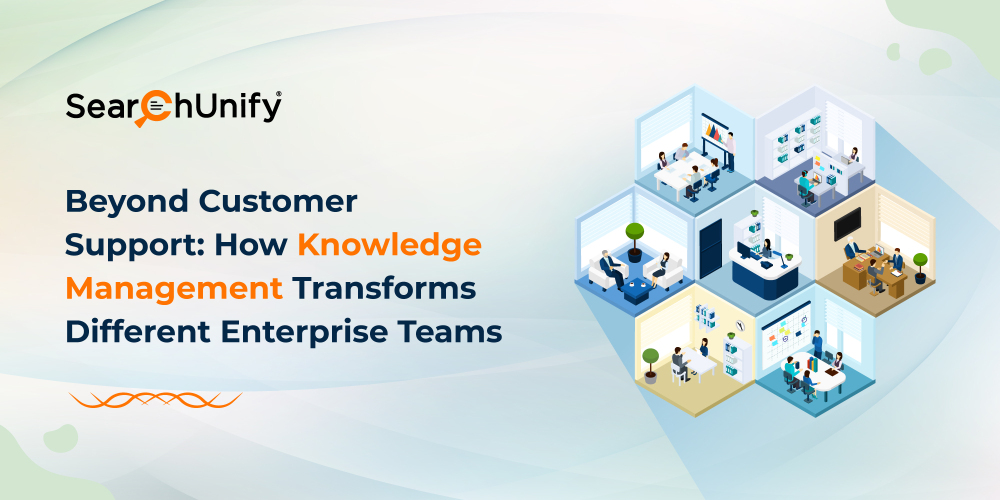 SearchUnify®

Beyond Customer Support: How Knowledge Management Transforms Different Enterprise Teams